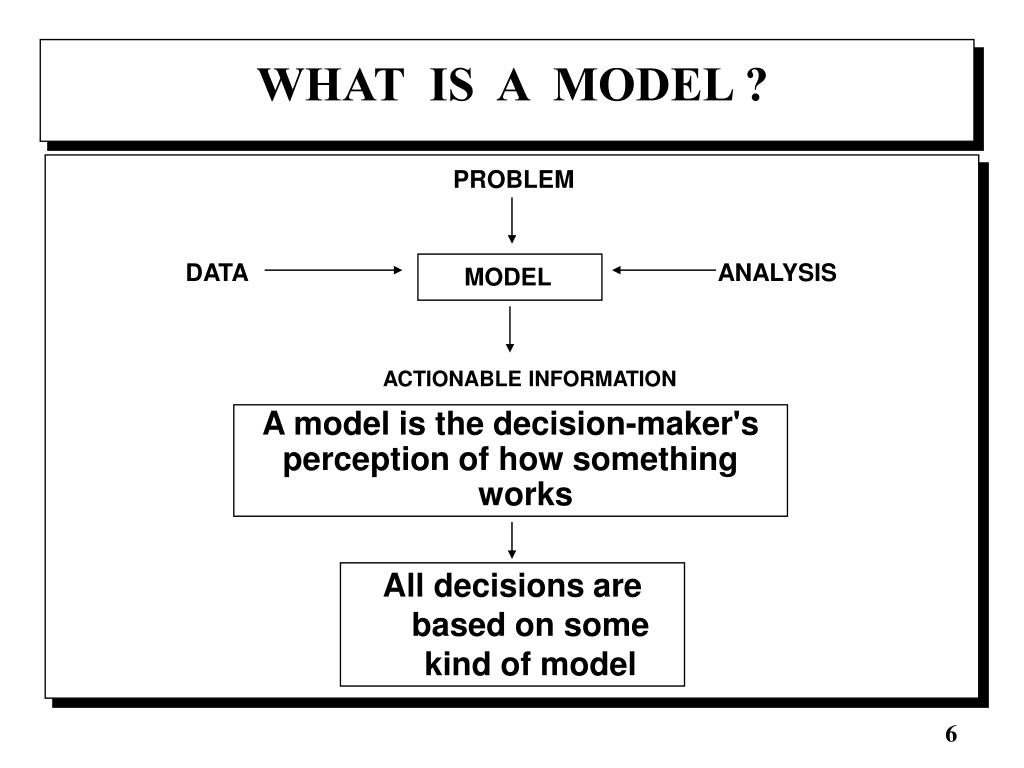 WHAT IS A MODEL ?

PROBLEM

DATA

MODEL

ANALYSIS

ACTIONABLE INFORMATION

A model is the decision-maker's perception of how something works

All decisions are based on some kind of model

6